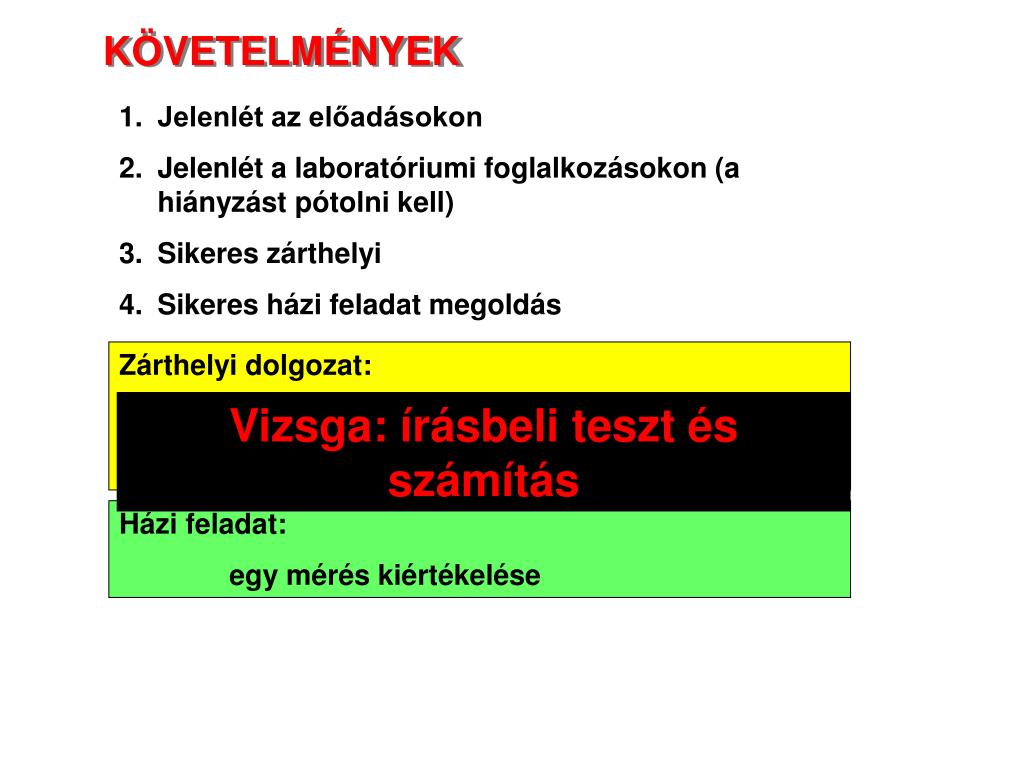 KÖVETELMÉNYEK

1. Jelenlét az előadásokon
2. Jelenlét a laboratóriumi foglalkozásokon (a hiányzást pótolni kell)
3. Sikeres zárthelyi
4. Sikeres házi feladat megoldás

Zárthelyi dolgozat:

Vizsga: írásbeli teszt és számítás

Házi feladat:
egy mérés kiértékelése